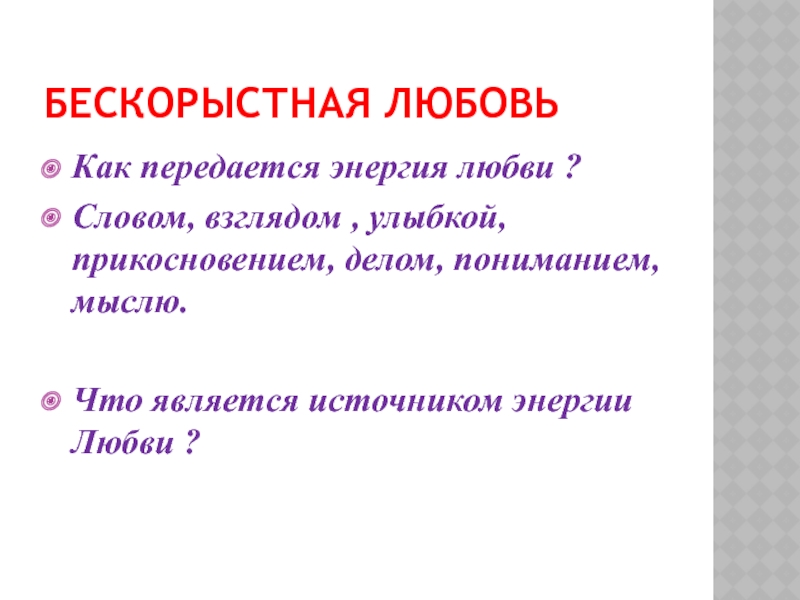 БЕСКОРЫСТНАЯ ЛЮБОВЬ

Как передается энергия любви ?

Словом, взглядом , улыбкой, прикосновением, делом, пониманием, мыслю.

Что является источником энергии Любви ?